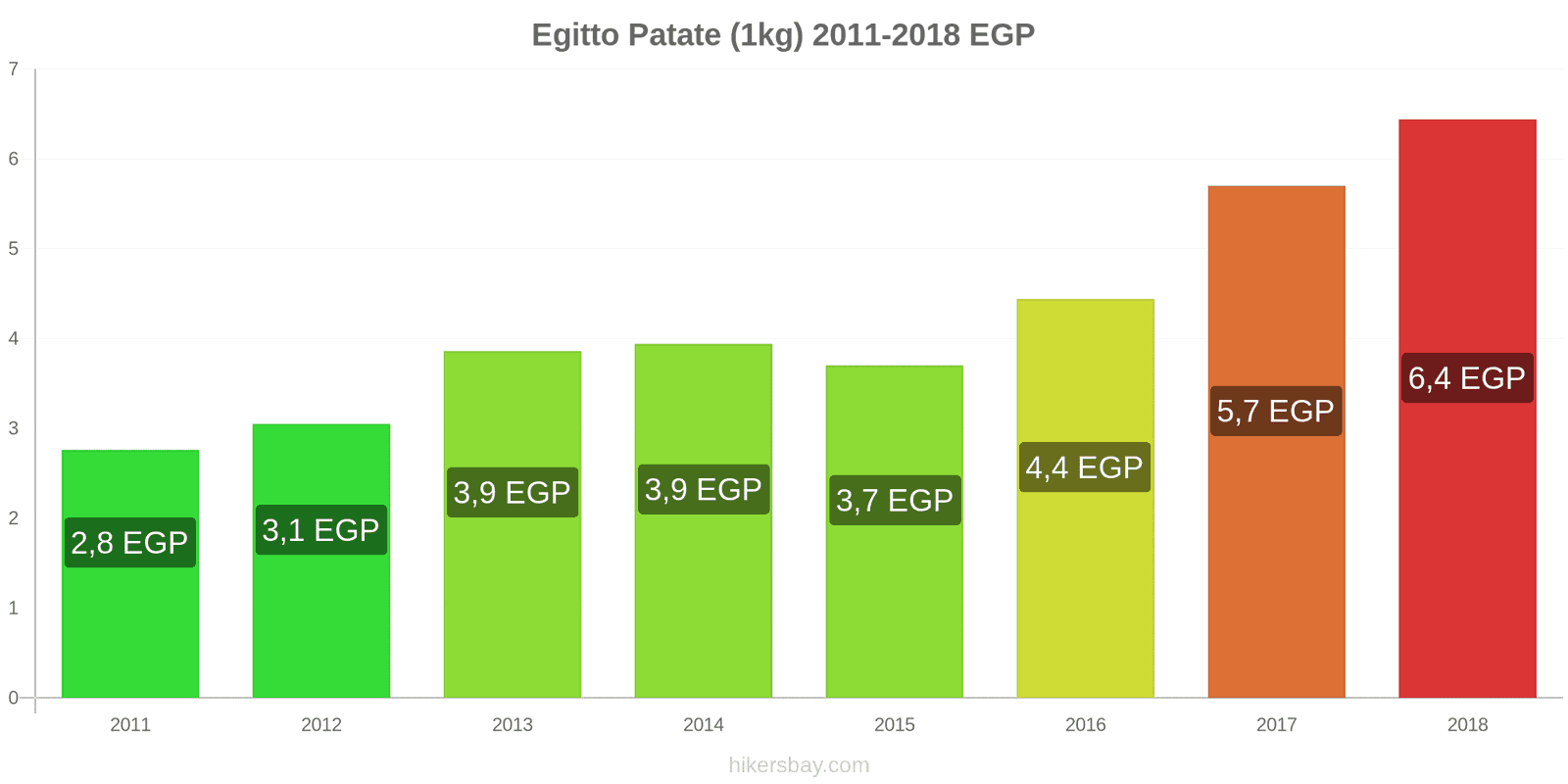 Egitto Patate (1kg) 2011-2018 EGP

7
6
5
4
3
2
1
0

2,8 EGP
3,1 EGP
3,9 EGP
3,9 EGP
3,7 EGP
4,4 EGP
5,7 EGP
6,4 EGP

2011
2012
2013
2014
2015
2016
2017
2018

hikersbay.com